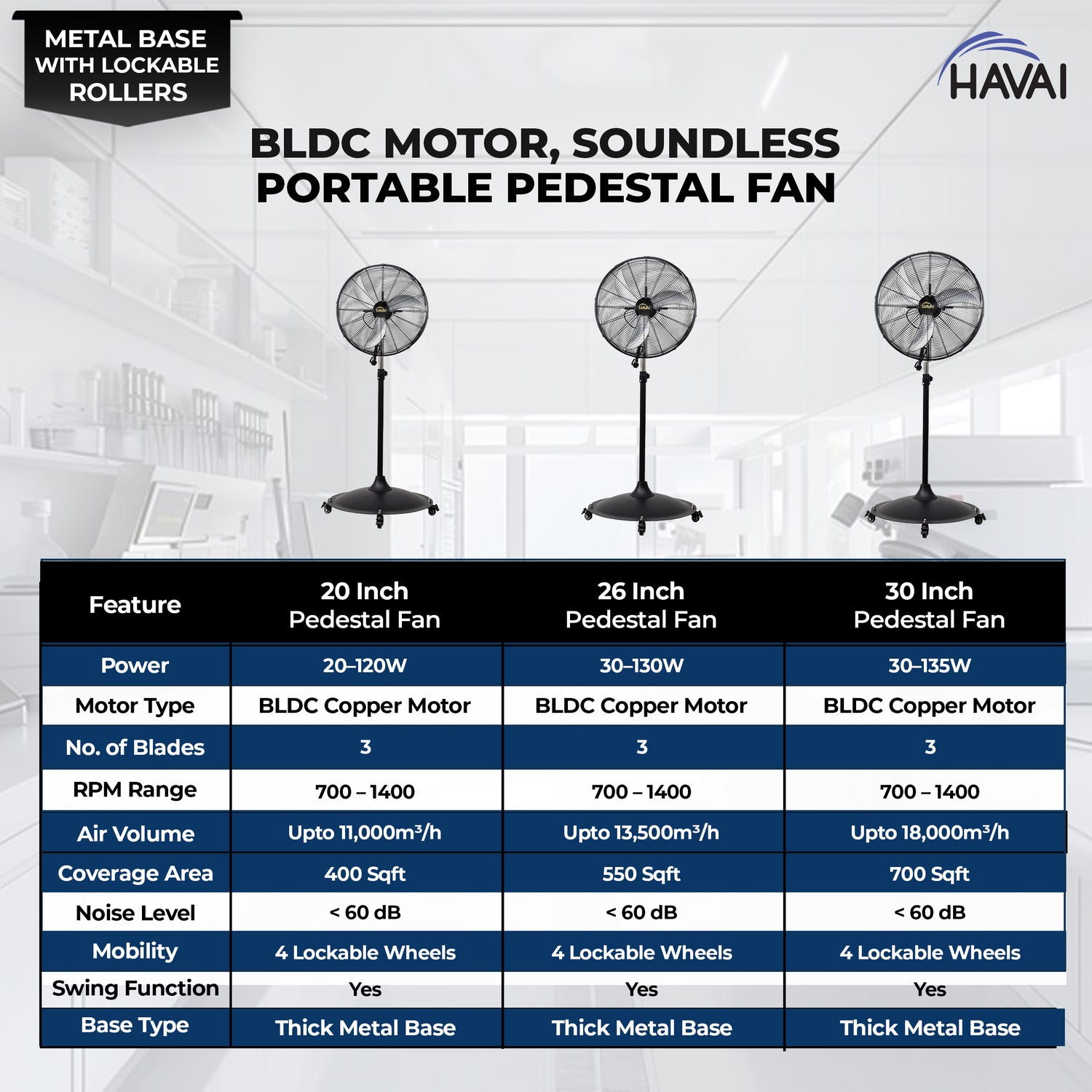 METAL BASE WITH LOCKABLE ROLLERS

HAVAI

BLDC MOTOR, SOUNDLESS PORTABLE PEDESTAL FAN

HAVAI HAVAI HAVAI

| Feature | 20 Inch Pedestal Fan | 26 Inch Pedestal Fan | 30 Inch Pedestal Fan |
|---|---|---|---|
| Power | 20–120W | 30–130W | 30–135W |
| Motor Type | BLDC Copper Motor | BLDC Copper Motor | BLDC Copper Motor |
| No. of Blades | 3 | 3 | 3 |
| RPM Range | 700 – 1400 | 700 – 1400 | 700 – 1400 |
| Air Volume | Upto 11,000m³/h | Upto 13,500m³/h | Upto 18,000m³/h |
| Coverage Area | 400 Sqft | 550 Sqft | 700 Sqft |
| Noise Level | < 60 dB | < 60 dB | < 60 dB |
| Mobility | 4 Lockable Wheels | 4 Lockable Wheels | 4 Lockable Wheels |
| Swing Function | Yes | Yes | Yes |
| Base Type | Thick Metal Base | Thick Metal Base | Thick Metal Base |